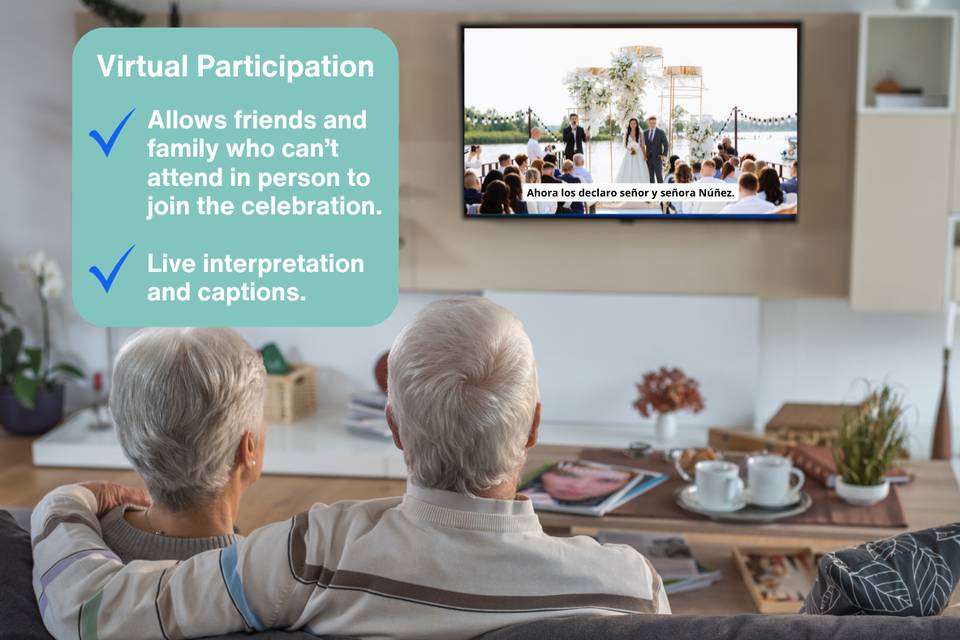 Virtual Participation

Allows friends and family who can't attend in person to join the celebration.

Live interpretation and captions.

Ahora los declaro señor y señora Núñez.